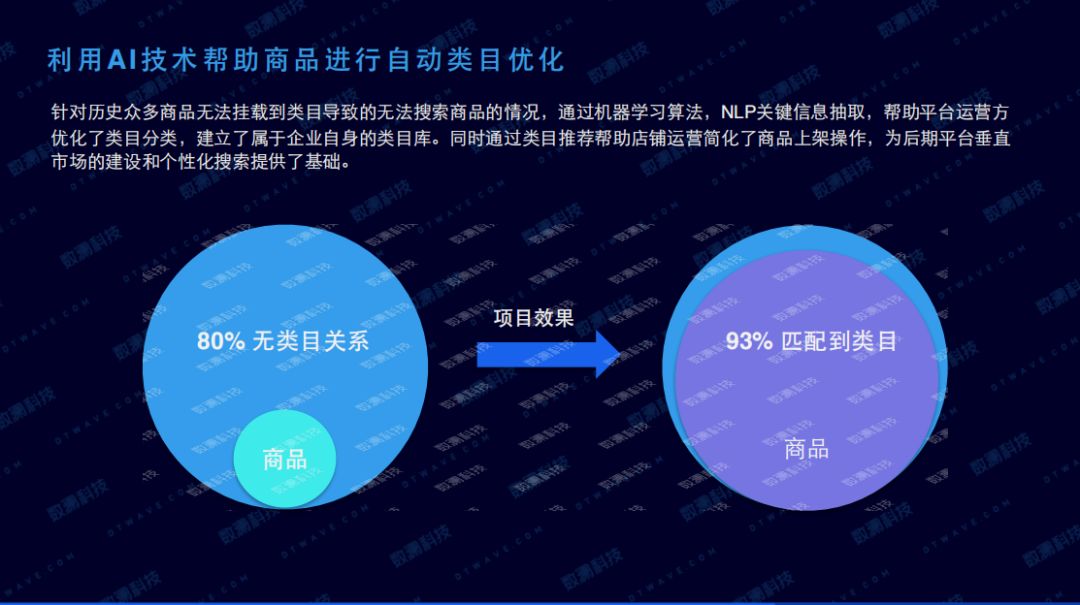 利用AI技术帮助商品进行自动类目优化

针对历史众多商品无法挂载到类目导致的无法搜索商品的情况，通过机器学习算法，NLP关键信息抽取，帮助平台运营方优化了类目分类，建立了属于企业自身的类目库。同时通过类目推荐帮助店铺运营简化了商品上架操作，为后期平台垂直市场的建设和个性化搜索提供了基础。

80% 无类目关系

商品

项目效果

93% 匹配到类目

商品

数澜科技

DTWAVE.COM